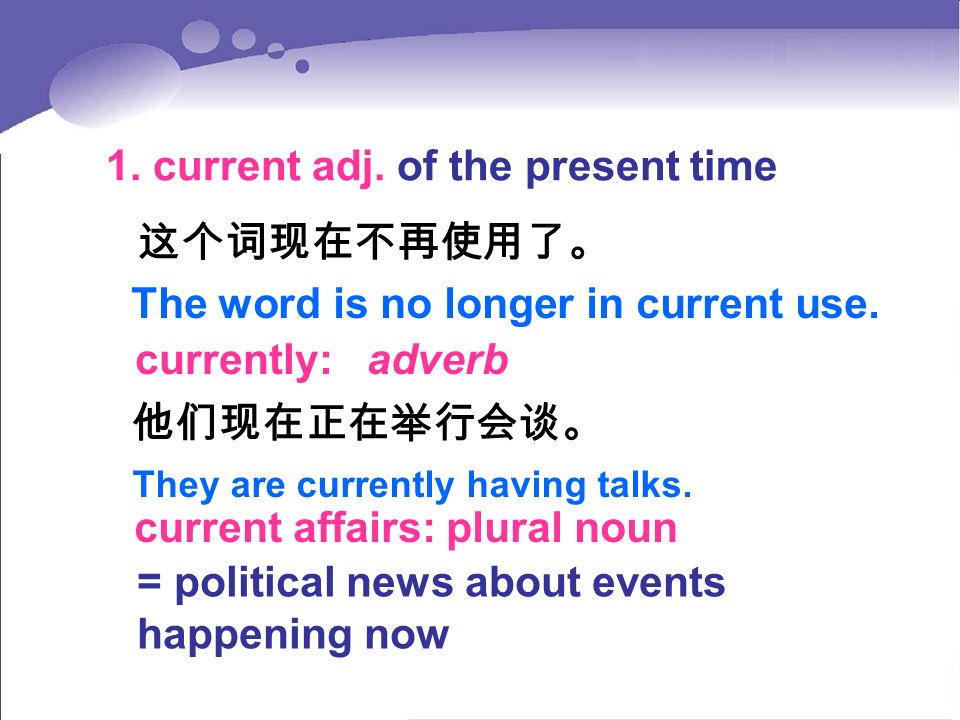 1. current adj. of the present time

这个词现在不再使用了。

The word is no longer in current use.

currently: adverb

他们现在正在举行会谈。

They are currently having talks.

current affairs: plural noun

= political news about events happening now